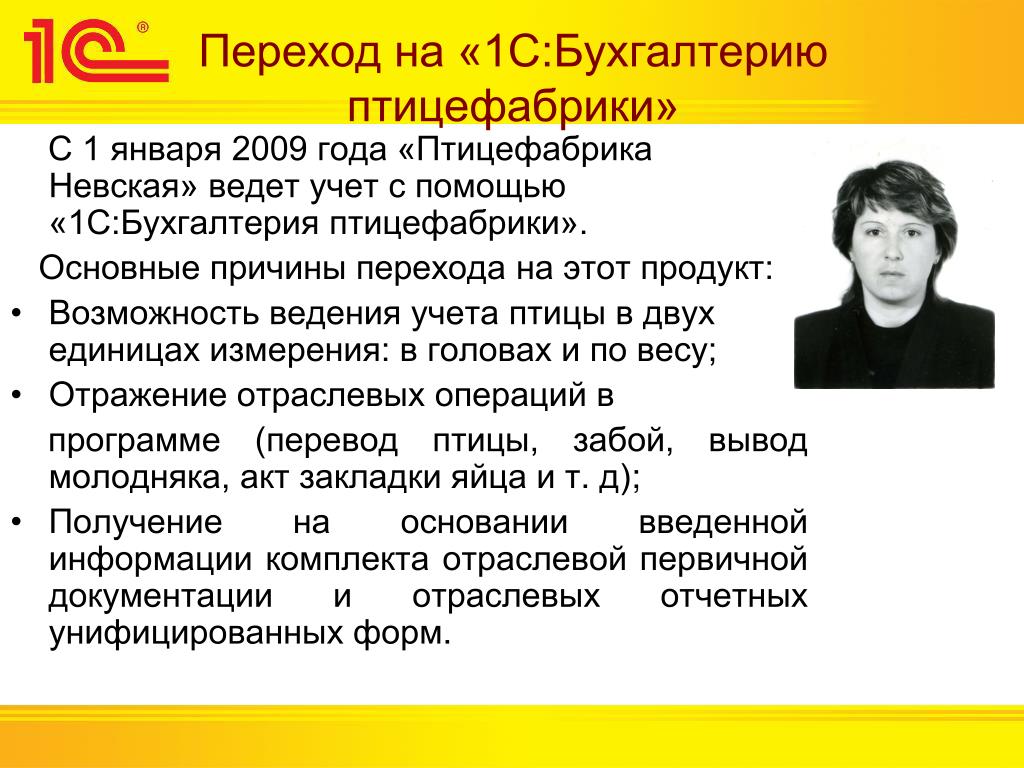 1С®

Переход на «1С:Бухгалтерию птицефабрики»

С 1 января 2009 года «Птицефабрика Невская» ведет учет с помощью «1С:Бухгалтерия птицефабрики».

Основные причины перехода на этот продукт:

• Возможность ведения учета птицы в двух единицах измерения: в головах и по весу;

• Отражение отраслевых операций в программе (перевод птицы, забой, вывод молодняка, акт закладки яйца и т. д);

• Получение на основании введенной информации комплекта отраслевой первичной документации и отраслевых отчетных унифицированных форм.